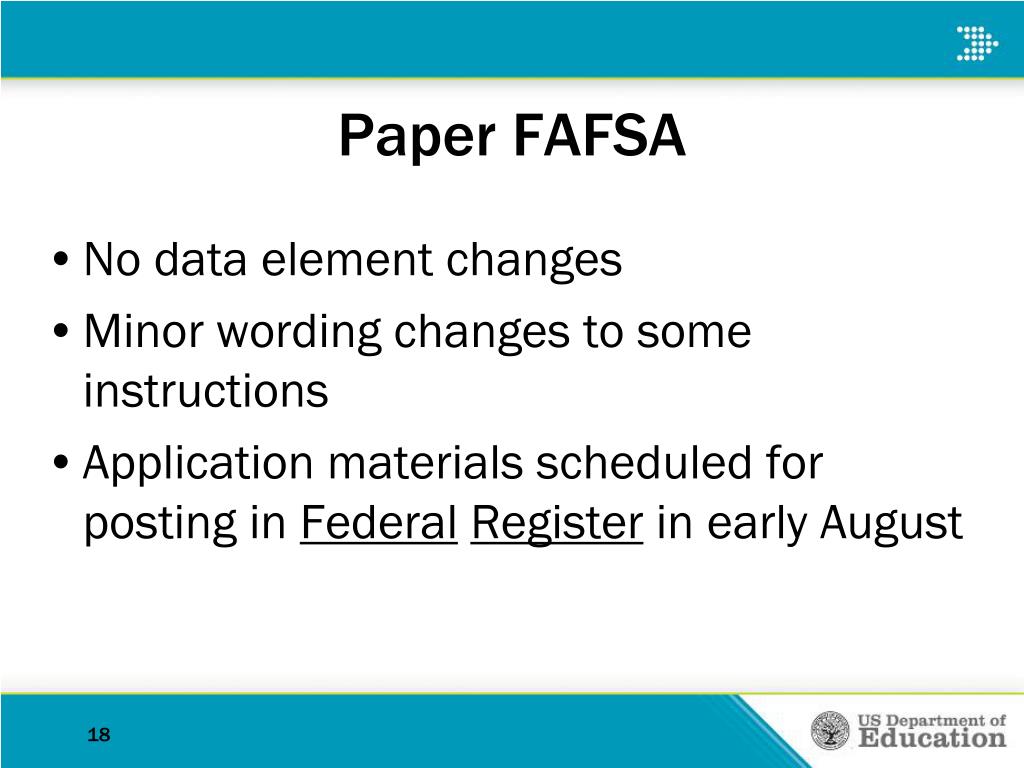 Paper FAFSA

• No data element changes
• Minor wording changes to some instructions
• Application materials scheduled for posting in Federal Register in early August

18

US Department of Education